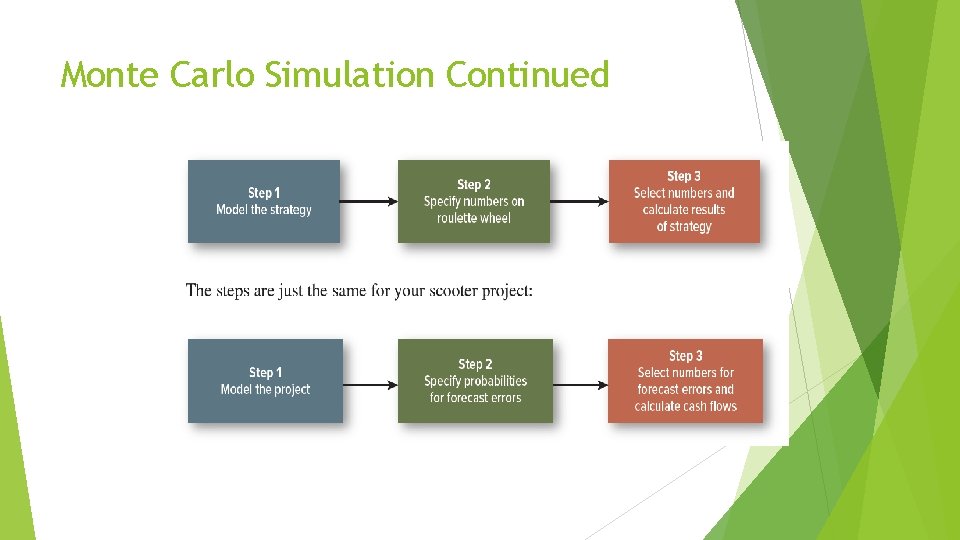 Monte Carlo Simulation Continued

Step 1
Model the strategy

Step 2
Specify numbers on roulette wheel

Step 3
Select numbers and calculate results of strategy

The steps are just the same for your scooter project:

Step 1
Model the project

Step 2
Specify probabilities for forecast errors

Step 3
Select numbers for forecast errors and calculate cash flows